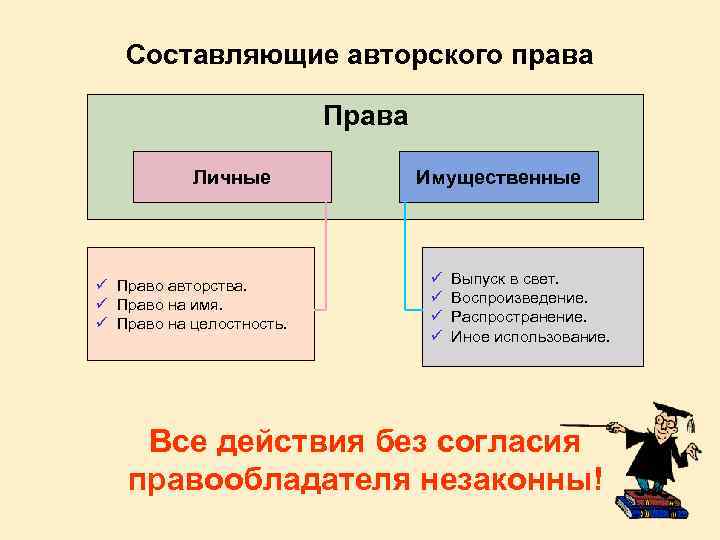 Составляющие авторского права

Права

Личные

Имущественные

✓ Право авторства.
✓ Право на имя.
✓ Право на целостность.

✓ Выпуск в свет.
✓ Воспроизведение.
✓ Распространение.
✓ Иное использование.

Все действия без согласия правообладателя незаконны!